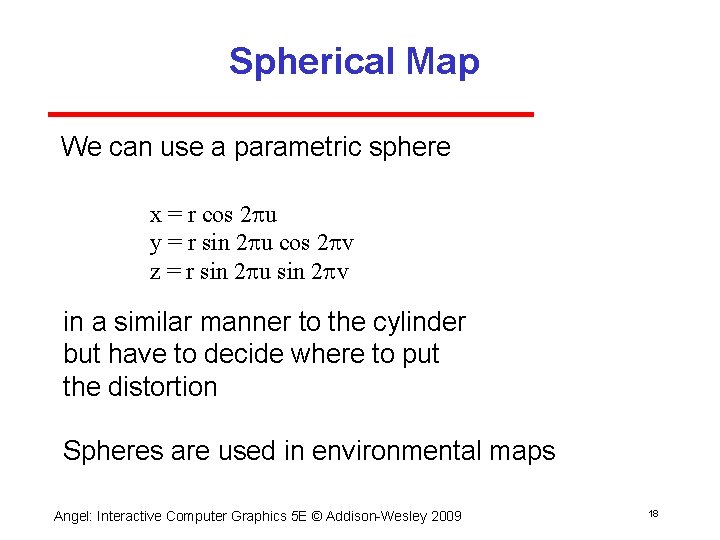 Spherical Map

We can use a parametric sphere

$x = r \cos 2\pi u$
$y = r \sin 2\pi u \cos 2\pi v$
$z = r \sin 2\pi u \sin 2\pi v$

in a similar manner to the cylinder but have to decide where to put the distortion

Spheres are used in environmental maps

Angel: Interactive Computer Graphics 5E © Addison-Wesley 2009

18